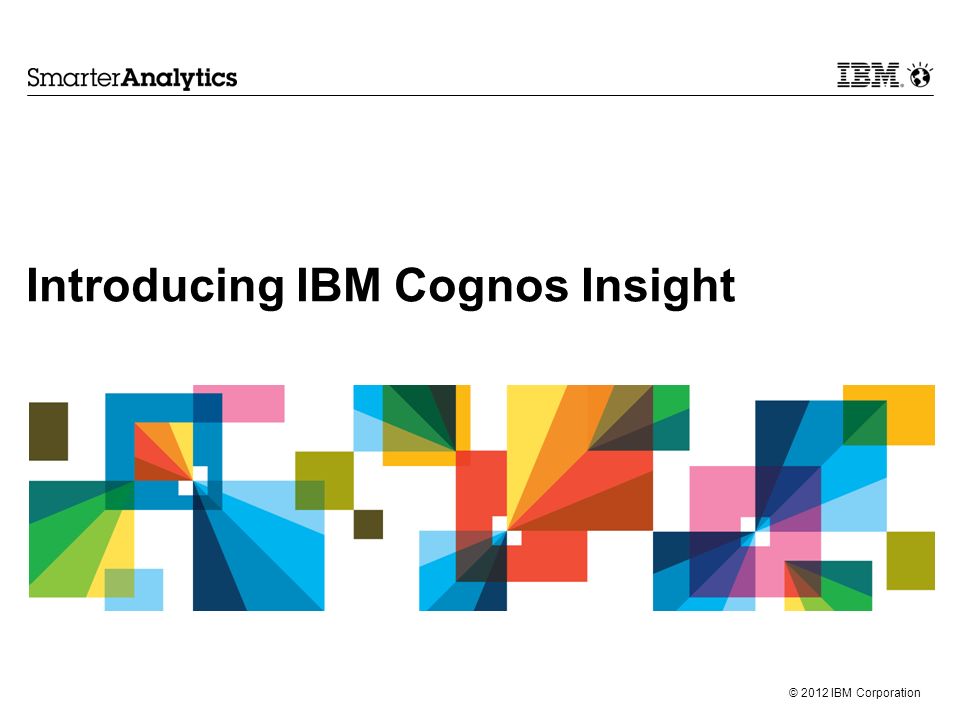 SmarterAnalytics

IBM

Introducing IBM Cognos Insight

© 2012 IBM Corporation